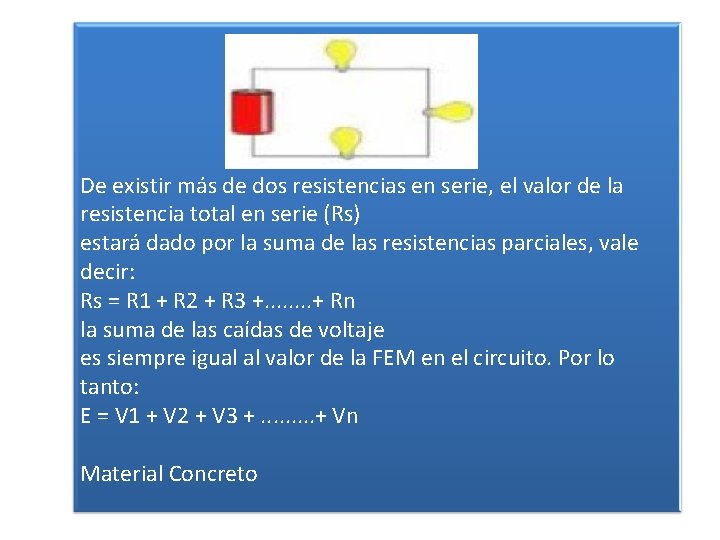 De existir más de dos resistencias en serie, el valor de la resistencia total en serie (Rs)
estará dado por la suma de las resistencias parciales, vale decir:
Rs = R1 + R2 + R3 +........+ Rn
la suma de las caídas de voltaje
es siempre igual al valor de la FEM en el circuito. Por lo tanto:
E = V1 + V2 + V3 + .........+ Vn

Material Concreto